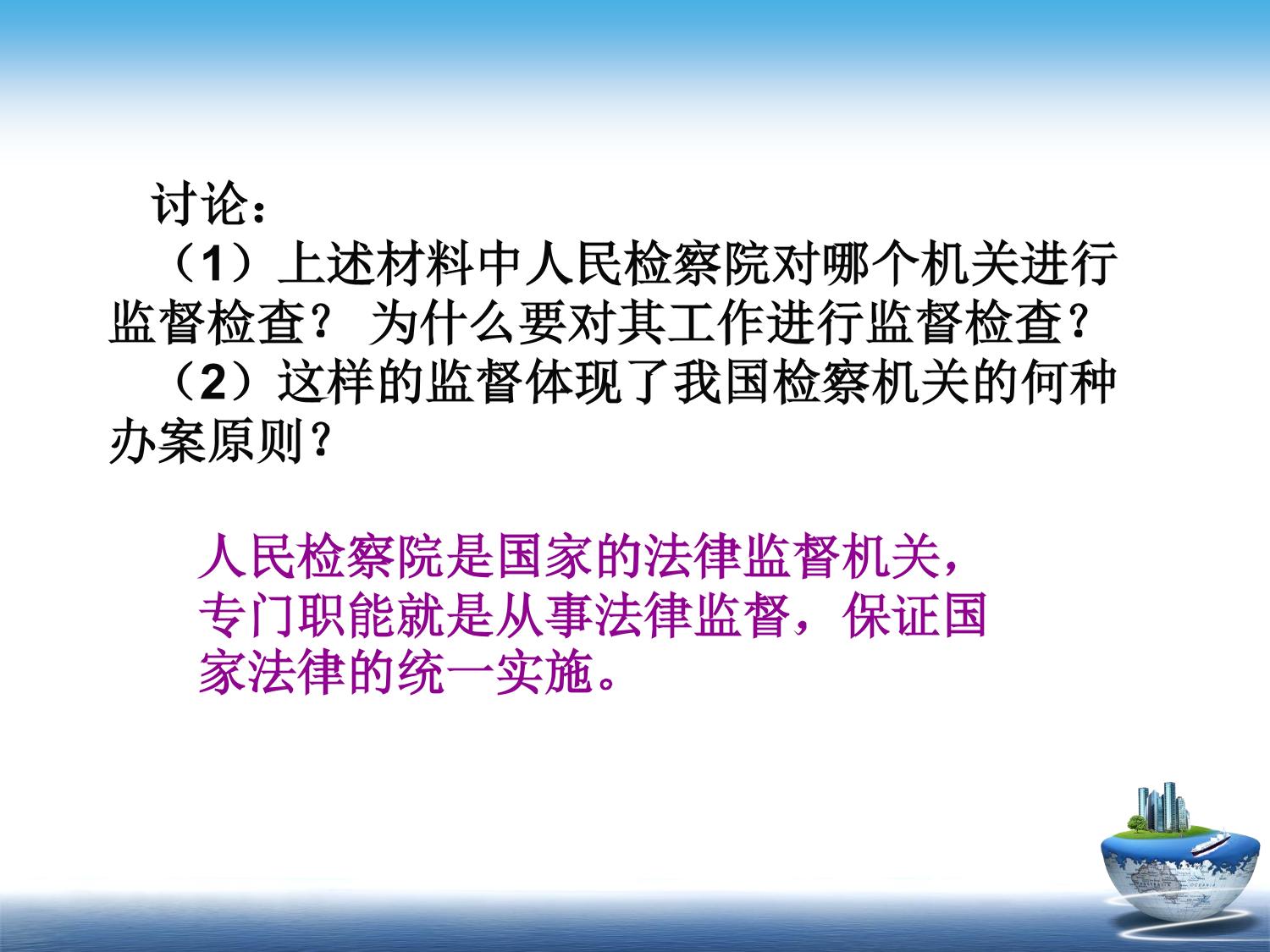 讨论：

（1）上述材料中人民检察院对哪个机关进行监督检查？ 为什么要对其工作进行监督检查？

（2）这样的监督体现了我国检察机关的何种办案原则？

人民检察院是国家的法律监督机关，专门职能就是从事法律监督，保证国家法律的统一实施。